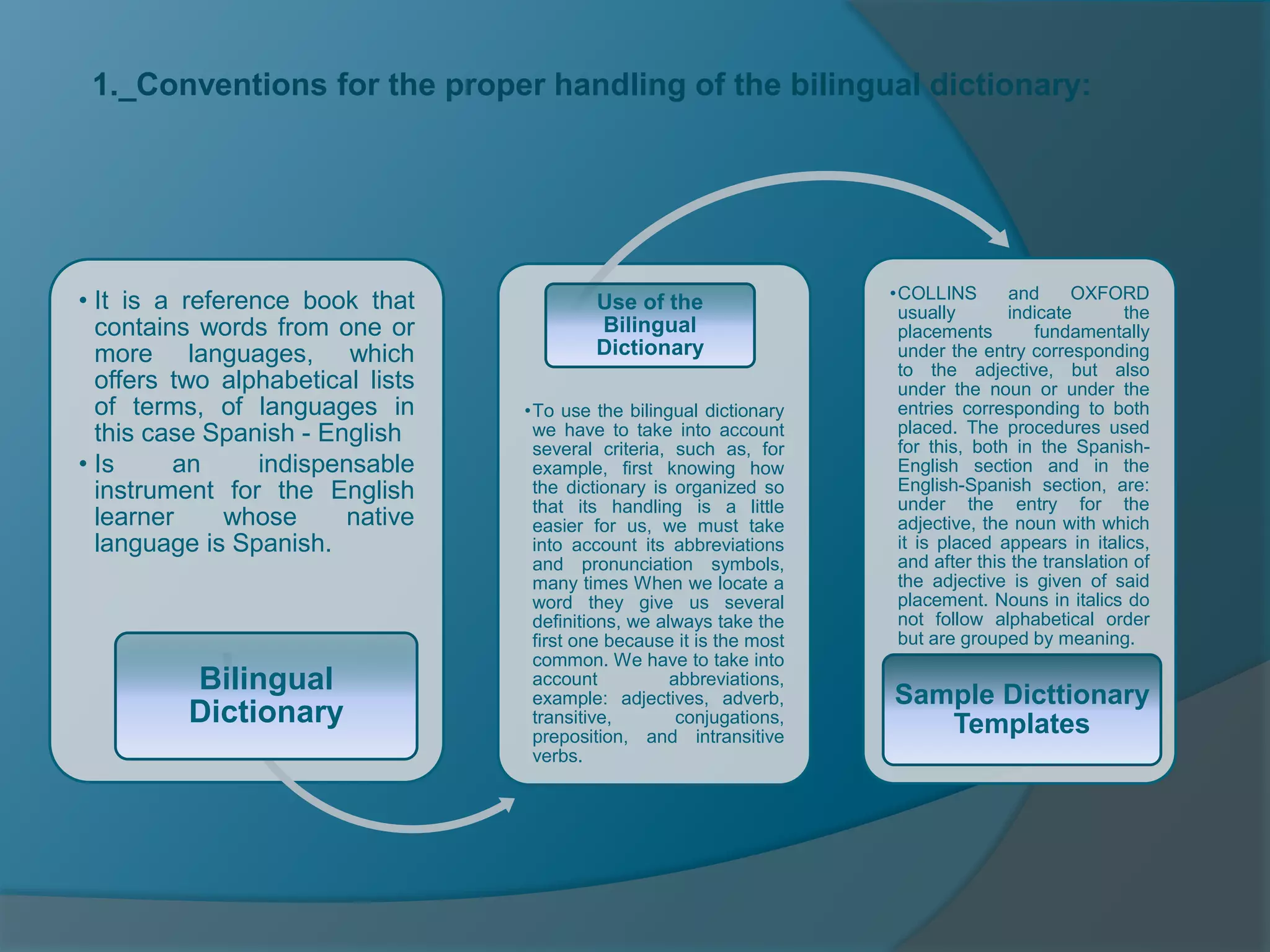 1._Conventions for the proper handling of the bilingual dictionary:

• It is a reference book that contains words from one or more languages, which offers two alphabetical lists of terms, of languages in this case Spanish - English
• Is an indispensable instrument for the English learner whose native language is Spanish.

Bilingual Dictionary

Use of the Bilingual Dictionary

•To use the bilingual dictionary we have to take into account several criteria, such as, for example, first knowing how the dictionary is organized so that its handling is a little easier for us, we must take into account its abbreviations and pronunciation symbols, many times When we locate a word they give us several definitions, we always take the first one because it is the most common. We have to take into account abbreviations, example: adjectives, adverb, transitive, conjugations, preposition, and intransitive verbs.

•COLLINS and OXFORD usually indicate the placements fundamentally under the entry corresponding to the adjective, but also under the noun or under the entries corresponding to both placed. The procedures used for this, both in the Spanish-English section and in the English-Spanish section, are: under the entry for the adjective, the noun with which it is placed appears in italics, and after this the translation of the adjective is given of said placement. Nouns in italics do not follow alphabetical order but are grouped by meaning.

Sample Dicttionary Templates